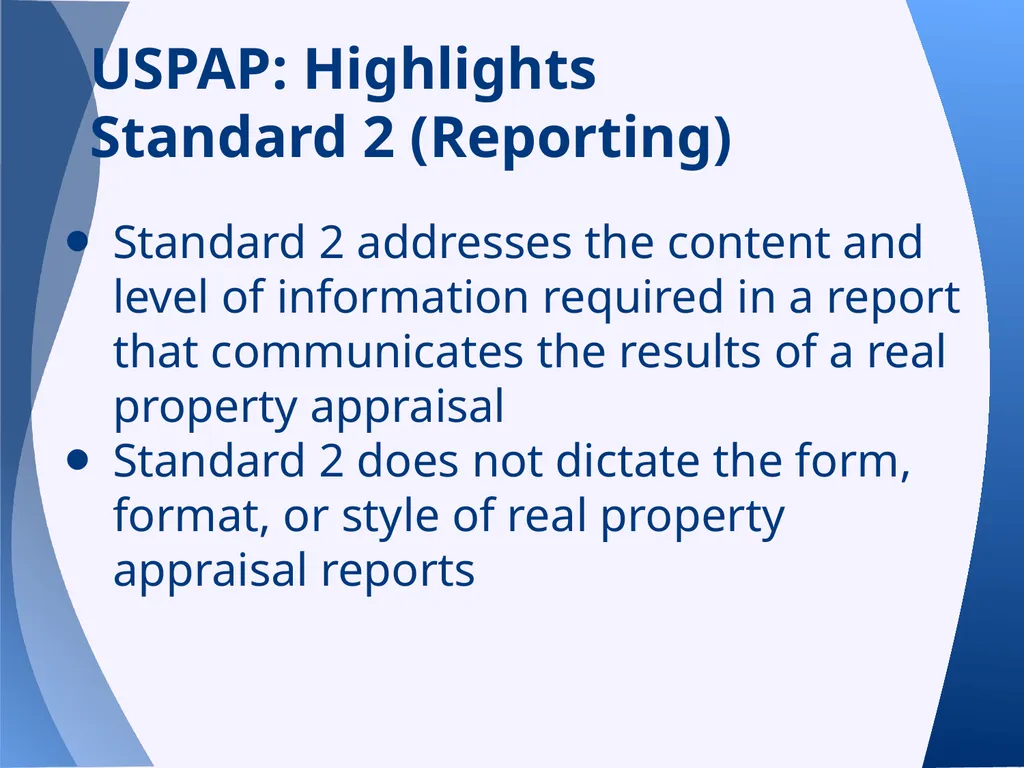 USPAP: Highlights
Standard 2 (Reporting)

- Standard 2 addresses the content and level of information required in a report that communicates the results of a real property appraisal
- Standard 2 does not dictate the form, format, or style of real property appraisal reports